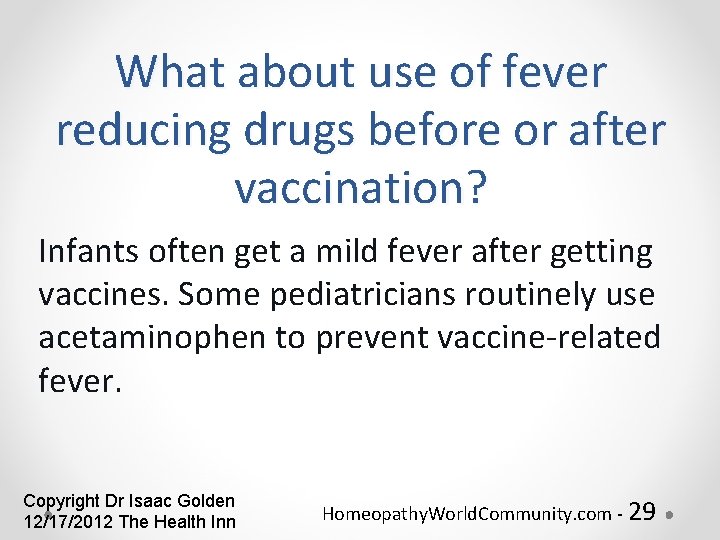 What about use of fever reducing drugs before or after vaccination?

Infants often get a mild fever after getting vaccines. Some pediatricians routinely use acetaminophen to prevent vaccine-related fever.

Copyright Dr Isaac Golden
12/17/2012 The Health Inn

HomeopathyWorldCommunity.com - 29